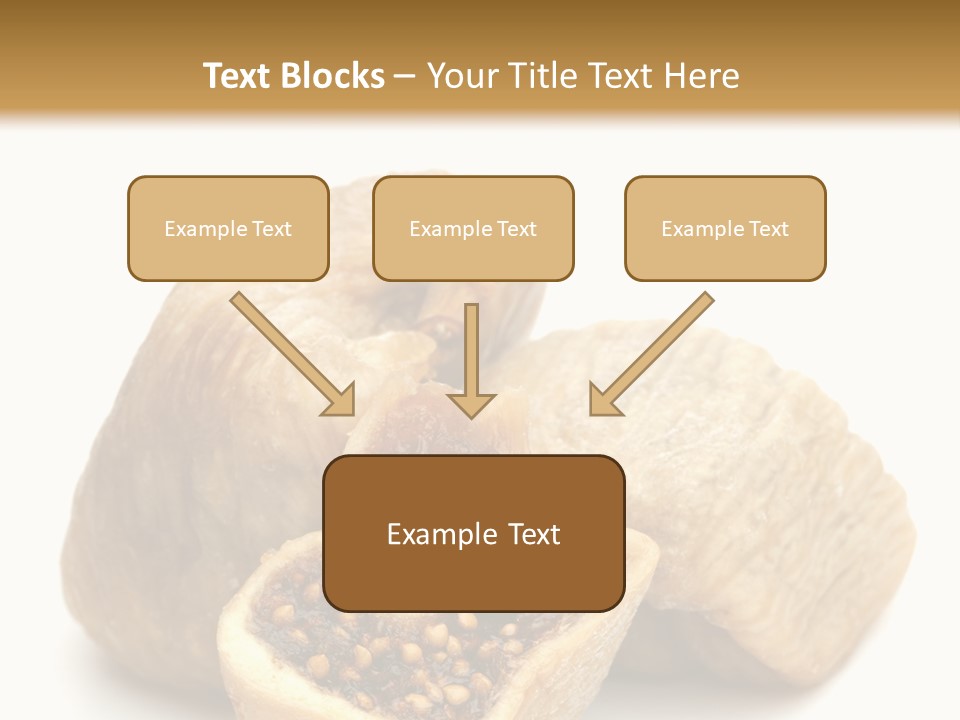 Text Blocks – Your Title Text Here

Example Text

Example Text

Example Text

Example Text